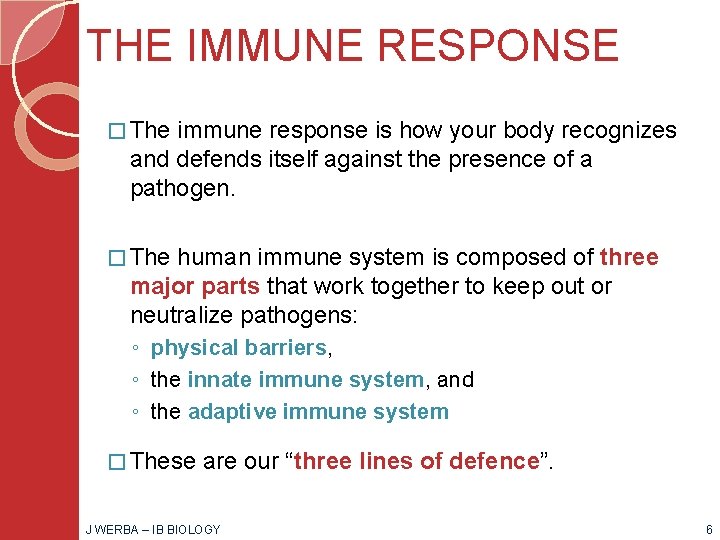 THE IMMUNE RESPONSE

□ The immune response is how your body recognizes and defends itself against the presence of a pathogen.

□ The human immune system is composed of three major parts that work together to keep out or neutralize pathogens:
◦ physical barriers,
◦ the innate immune system, and
◦ the adaptive immune system

□ These are our “three lines of defence”.

J WERBA – IB BIOLOGY

6